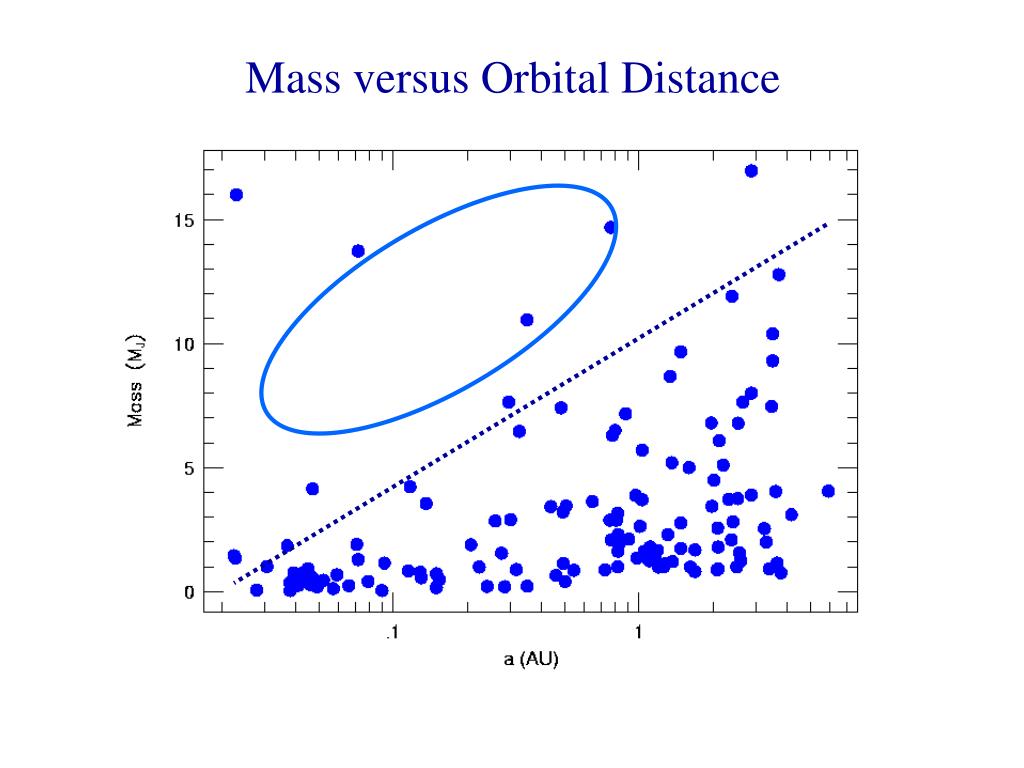 Mass versus Orbital Distance

15
10
5
0
Mass ($M_J$)
.1
1
a (AU)